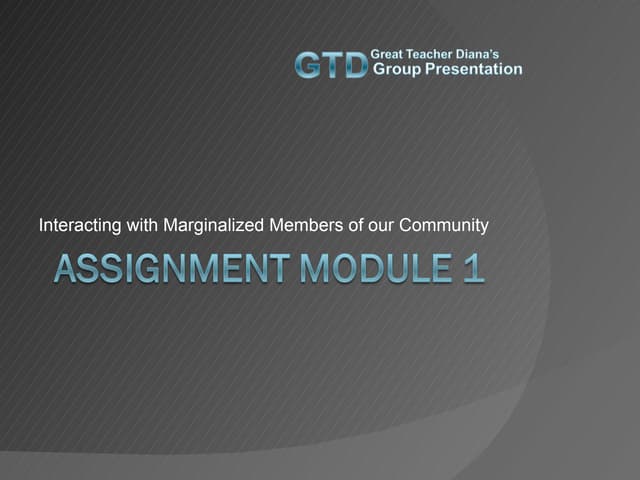 GTD Great Teacher Diana's Group Presentation

Interacting with Marginalized Members of our Community

ASSIGNMENT MODULE 1